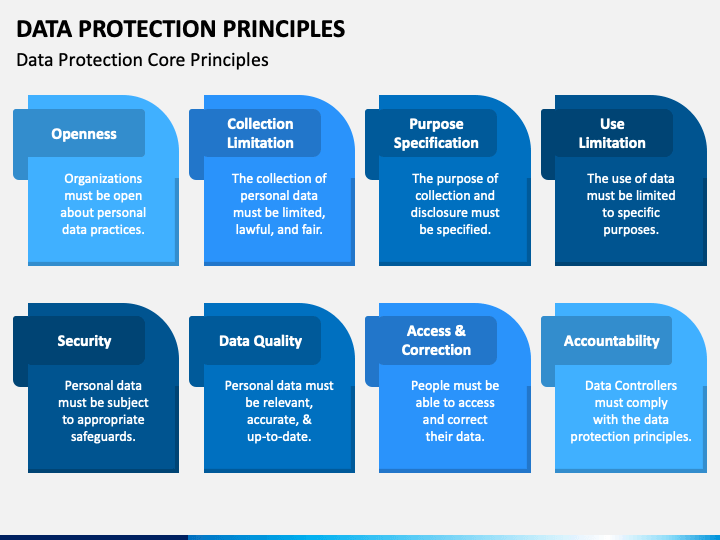 DATA PROTECTION PRINCIPLES

Data Protection Core Principles

Openness

Organizations must be open about personal data practices.

Collection Limitation

The collection of personal data must be limited, lawful, and fair.

Purpose Specification

The purpose of collection and disclosure must be specified.

Use Limitation

The use of data must be limited to specific purposes.

Security

Personal data must be subject to appropriate safeguards.

Data Quality

Personal data must be relevant, accurate, & up-to-date.

Access & Correction

People must be able to access and correct their data.

Accountability

Data Controllers must comply with the data protection principles.